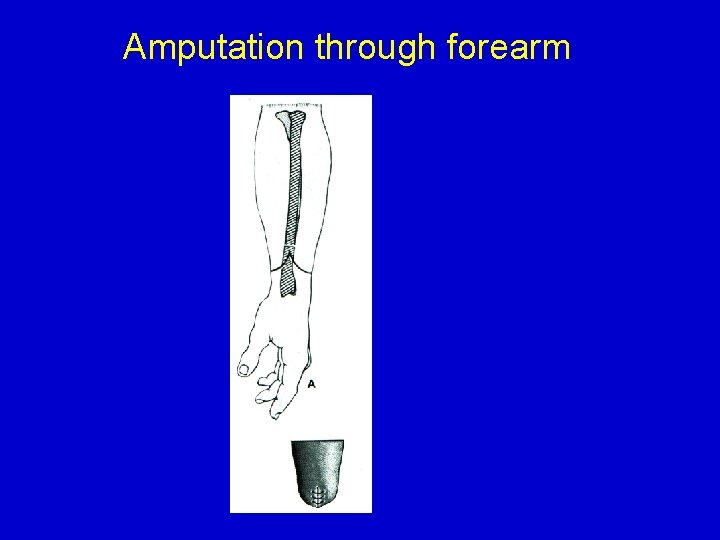 Amputation through forearm

A